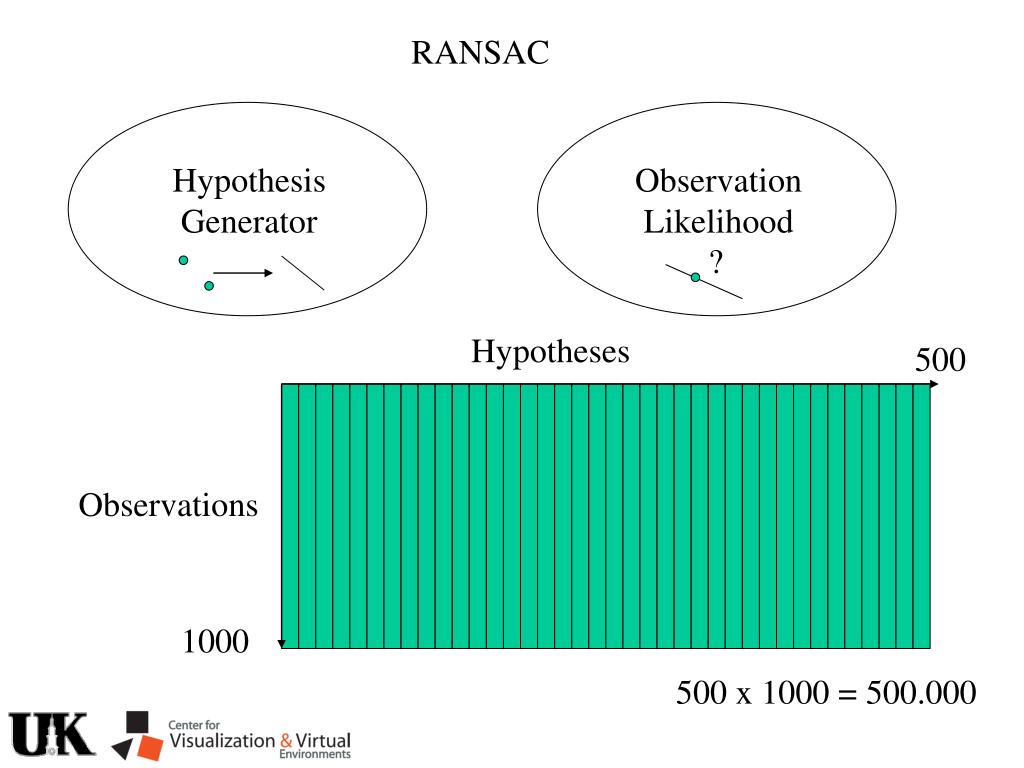 RANSAC

Hypothesis Generator

Observation Likelihood
?

Hypotheses

500

Observations

1000

500 x 1000 = 500.000

UK

Center for
Visualization & Virtual
Environments